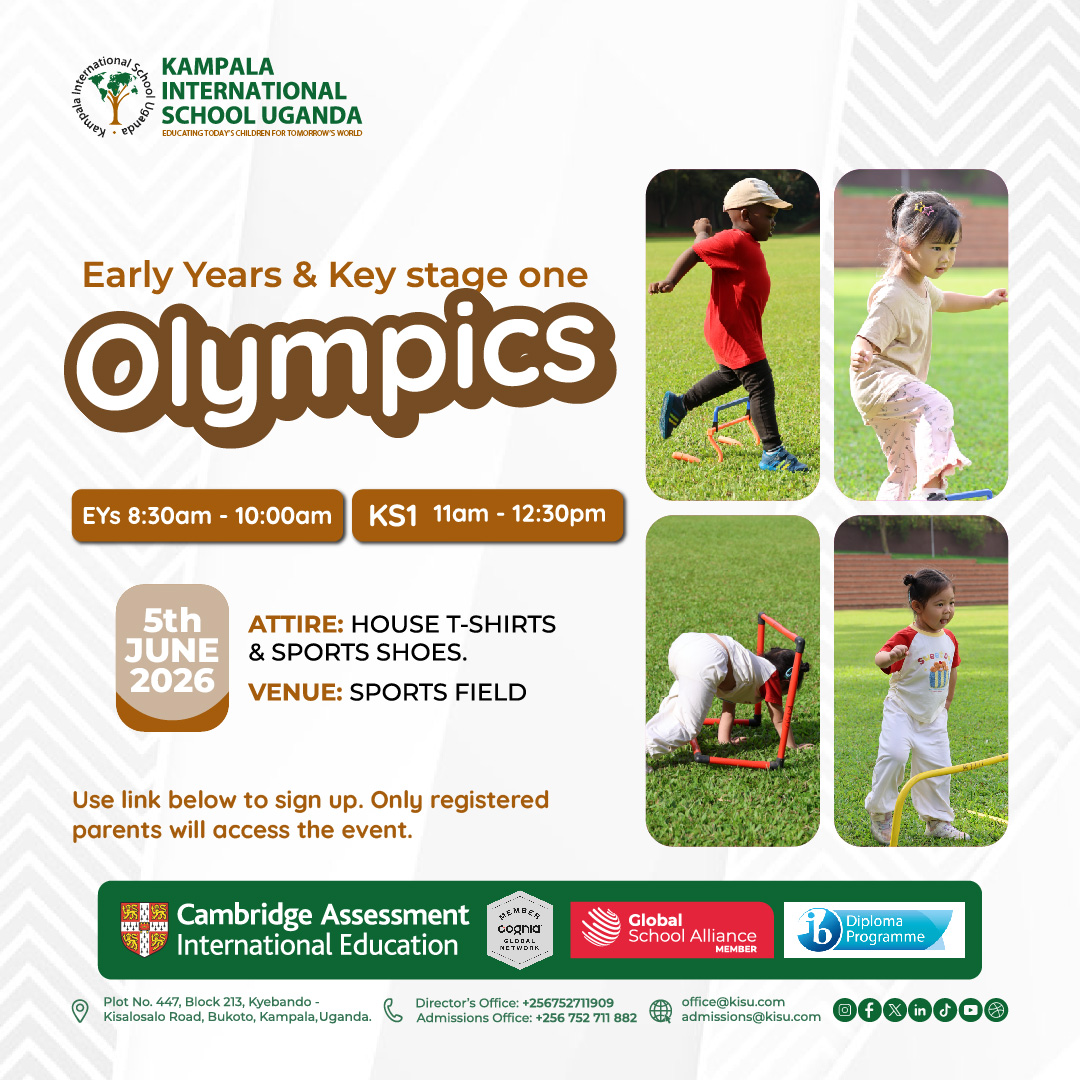 Kampala International School Uganda

KAMPALA INTERNATIONAL SCHOOL UGANDA
EDUCATING TODAY'S CHILDREN FOR TOMORROW'S WORLD

Early Years & Key stage one
Olympics

EYs 8:30am - 10:00am
KS1 11am - 12:30pm

5th JUNE 2026

ATTIRE: HOUSE T-SHIRTS & SPORTS SHOES.
VENUE: SPORTS FIELD

Use link below to sign up. Only registered parents will access the event.

Cambridge Assessment International Education
MEMBER cognia GLOBAL NETWORK
Global School Alliance MEMBER
ib Diploma Programme

Plot No. 447, Block 213, Kyebando - Kisalosalo Road, Bukoto, Kampala,Uganda.
Director's Office: +256752711909
Admissions Office: +256 752 711 882
office@kisu.com
admissions@kisu.com